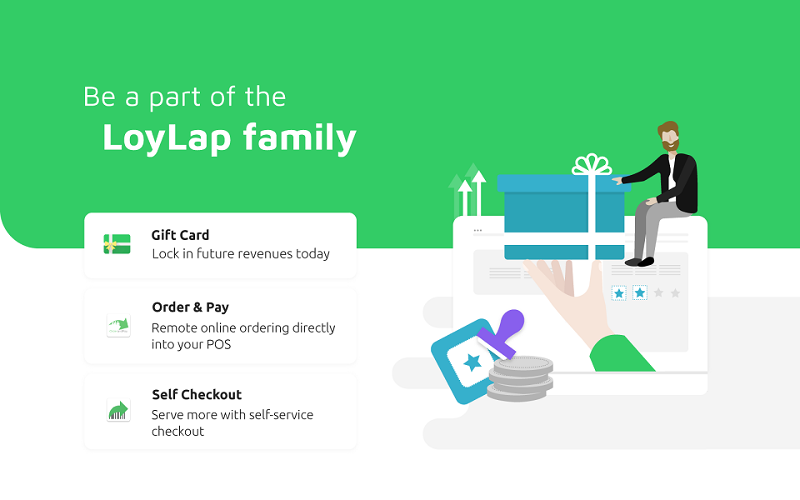 Be a part of the
LoyLap family

Gift Card
Lock in future revenues today

Order & Pay
Remote online ordering directly into your POS

Self Checkout
Serve more with self-service checkout